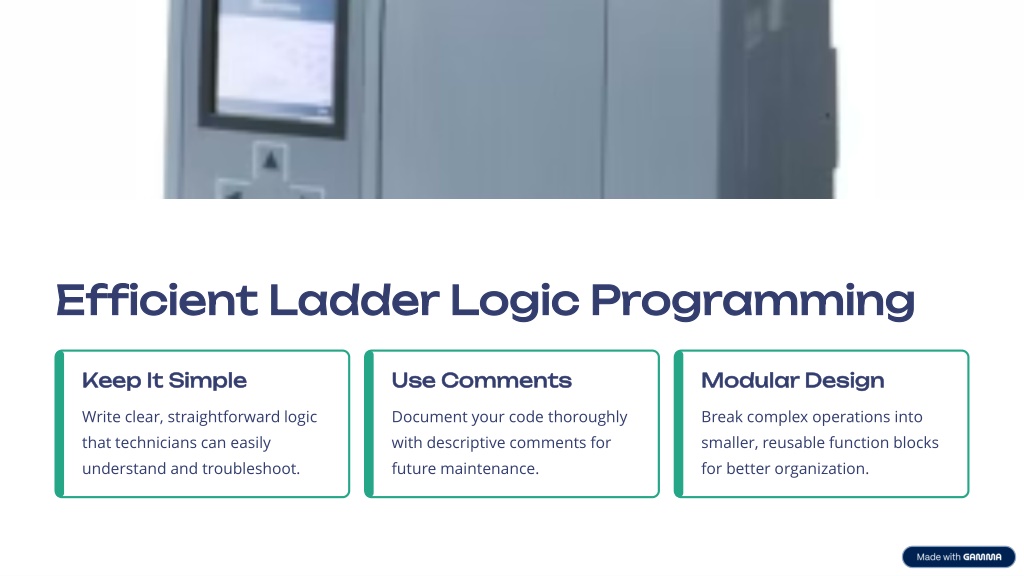 Efficient Ladder Logic Programming

Keep It Simple

Write clear, straightforward logic that technicians can easily understand and troubleshoot.

Use Comments

Document your code thoroughly with descriptive comments for future maintenance.

Modular Design

Break complex operations into smaller, reusable function blocks for better organization.

Made with GAMMA